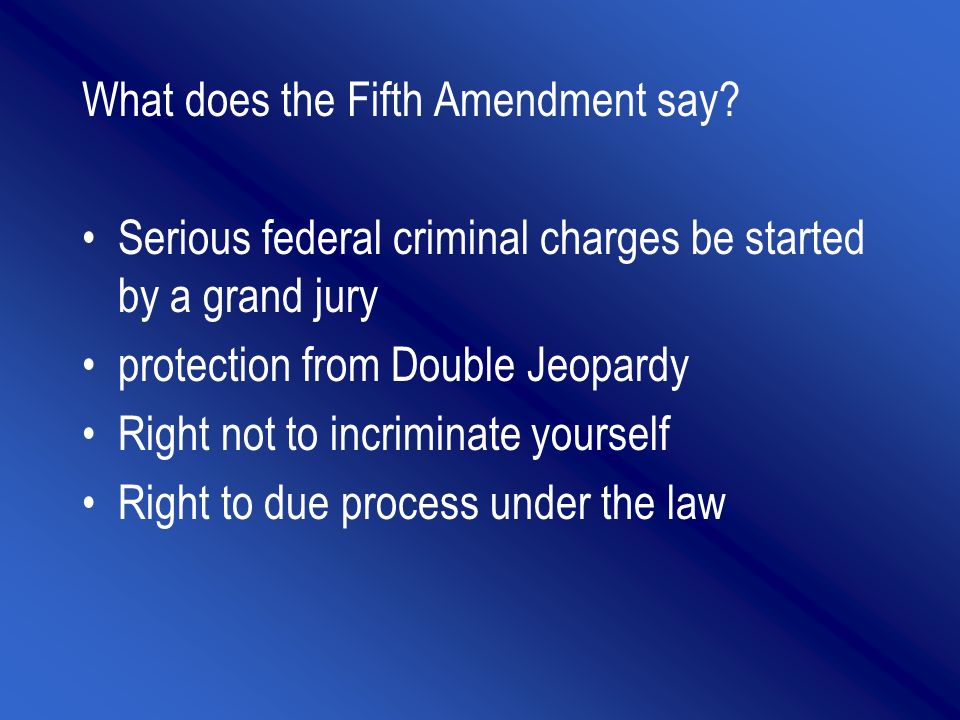 What does the Fifth Amendment say?

• Serious federal criminal charges be started by a grand jury
• protection from Double Jeopardy
• Right not to incriminate yourself
• Right to due process under the law